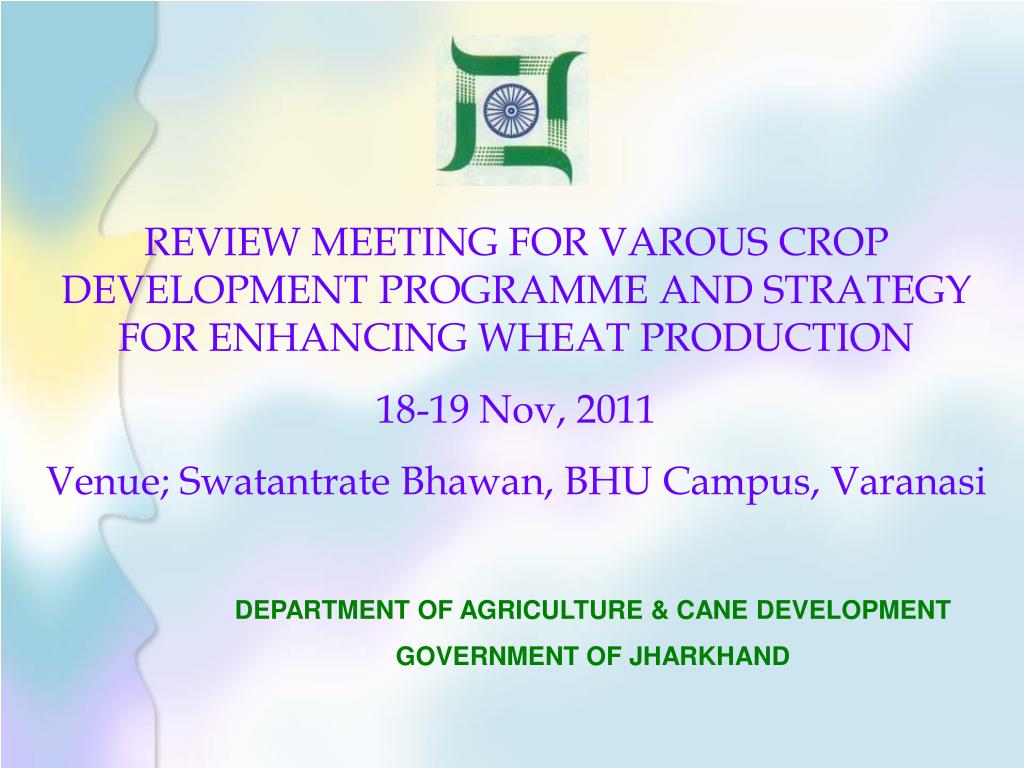 REVIEW MEETING FOR VAROUS CROP DEVELOPMENT PROGRAMME AND STRATEGY FOR ENHANCING WHEAT PRODUCTION

18-19 Nov, 2011

Venue; Swatantrate Bhawan, BHU Campus, Varanasi

DEPARTMENT OF AGRICULTURE & CANE DEVELOPMENT

GOVERNMENT OF JHARKHAND